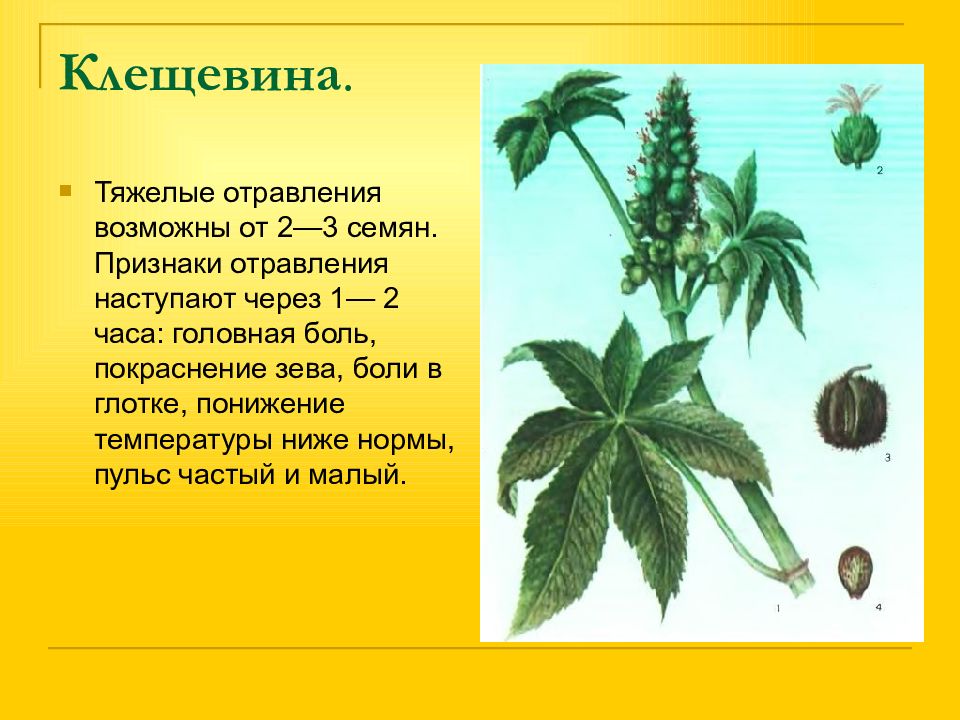 Клещевина.

Тяжелые отравления возможны от 2—3 семян. Признаки отравления наступают через 1— 2 часа: головная боль, покраснение зева, боли в глотке, понижение температуры ниже нормы, пульс частый и малый.

2

3

1

4